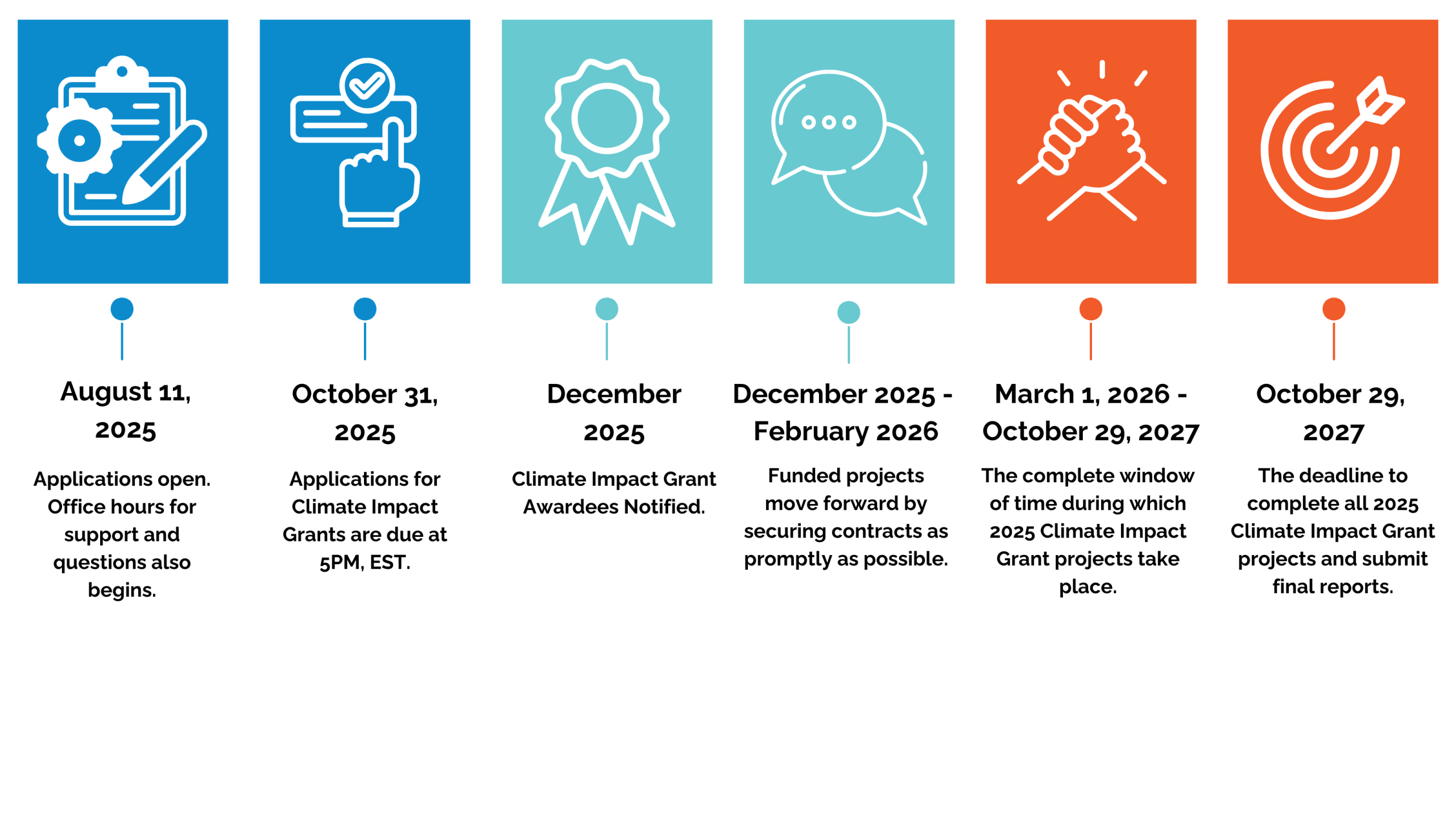 August 11, 2025

Applications open. Office hours for support and questions also begins.

October 31, 2025

Applications for Climate Impact Grants are due at 5PM, EST.

December 2025

Climate Impact Grant Awardees Notified.

December 2025 - February 2026

Funded projects move forward by securing contracts as promptly as possible.

March 1, 2026 - October 29, 2027

The complete window of time during which 2025 Climate Impact Grant projects take place.

October 29, 2027

The deadline to complete all 2025 Climate Impact Grant projects and submit final reports.